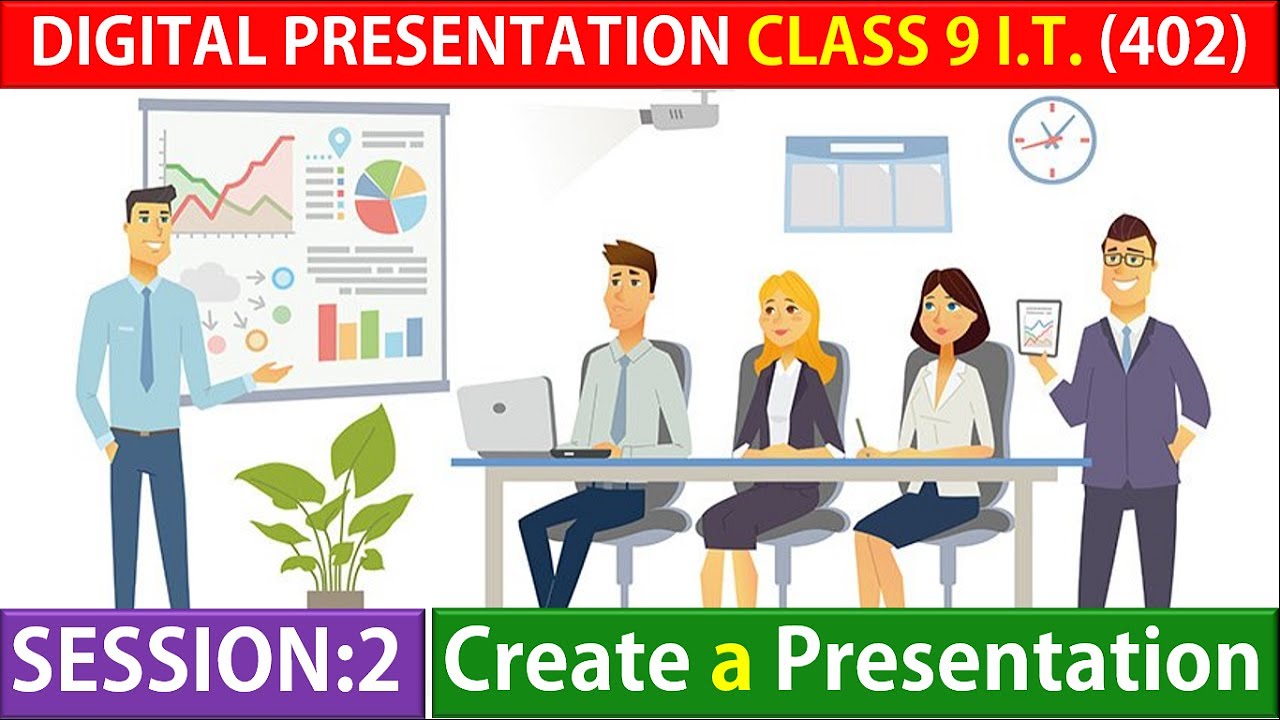 DIGITAL PRESENTATION CLASS 9 I.T. (402)

SESSION:2

Create a Presentation